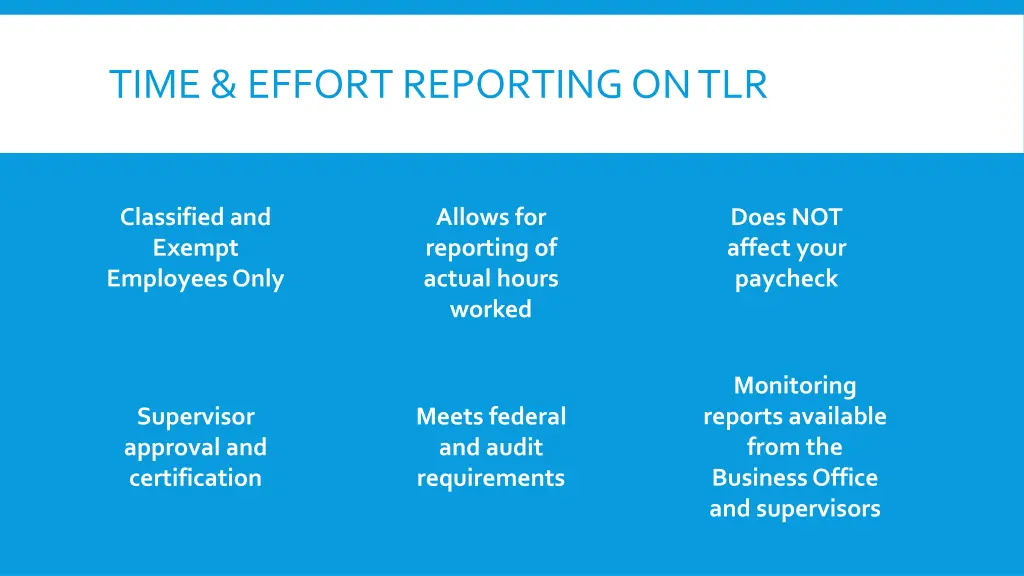 TIME & EFFORT REPORTING ON TLR

Classified and Exempt Employees Only

Allows for reporting of actual hours worked

Does NOT affect your paycheck

Supervisor approval and certification

Meets federal and audit requirements

Monitoring reports available from the Business Office and supervisors